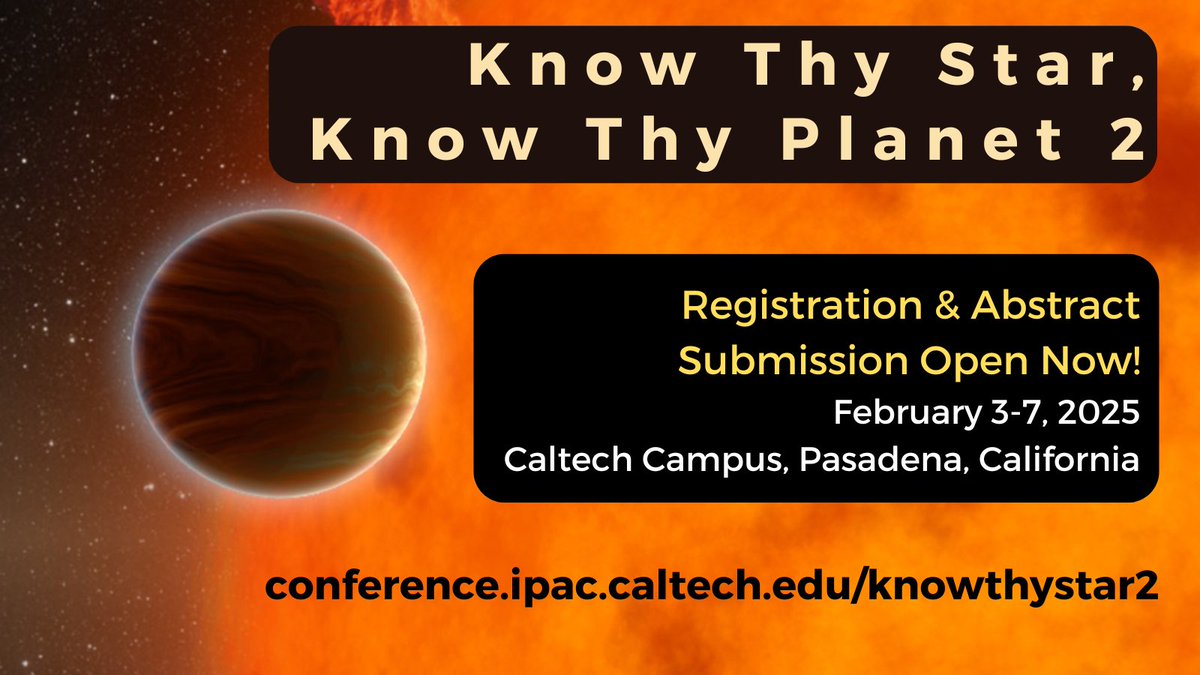 Know Thy Star,
Know Thy Planet 2

Registration & Abstract Submission Open Now!
February 3-7, 2025
Caltech Campus, Pasadena, California

conference.ipac.caltech.edu/knowthystar2